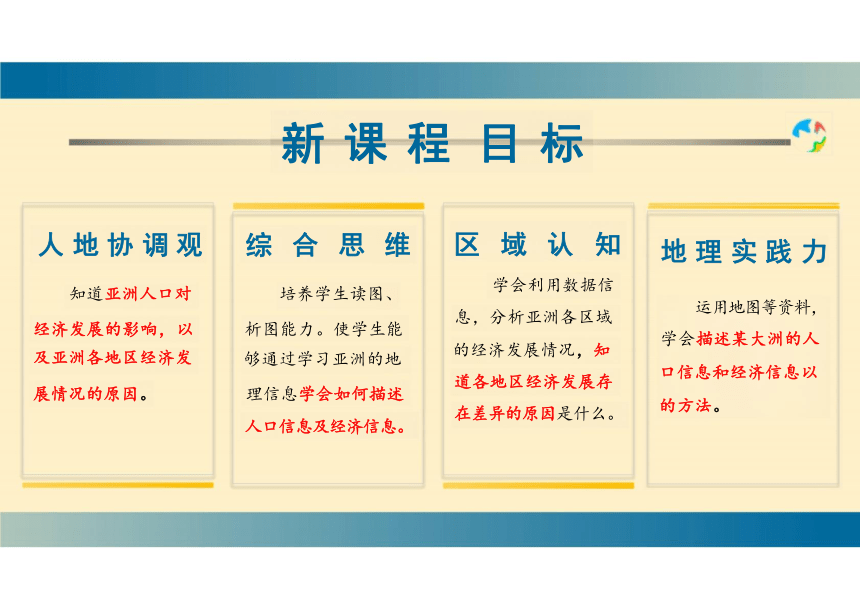 新课程目标

人地协调观

知道亚洲人口对经济发展的影响，以及亚洲各地区经济发展情况的原因。

综合思维

培养学生读图、析图能力。使学生能够通过学习亚洲的地理信息学会如何描述人口信息及经济信息。

区域认知

学会利用数据信息，分析亚洲各区域的经济发展情况，知道各地区经济发展存在差异的原因是什么。

地理实践力

运用地图等资料，学会描述某大洲的人口信息和经济信息以的方法。